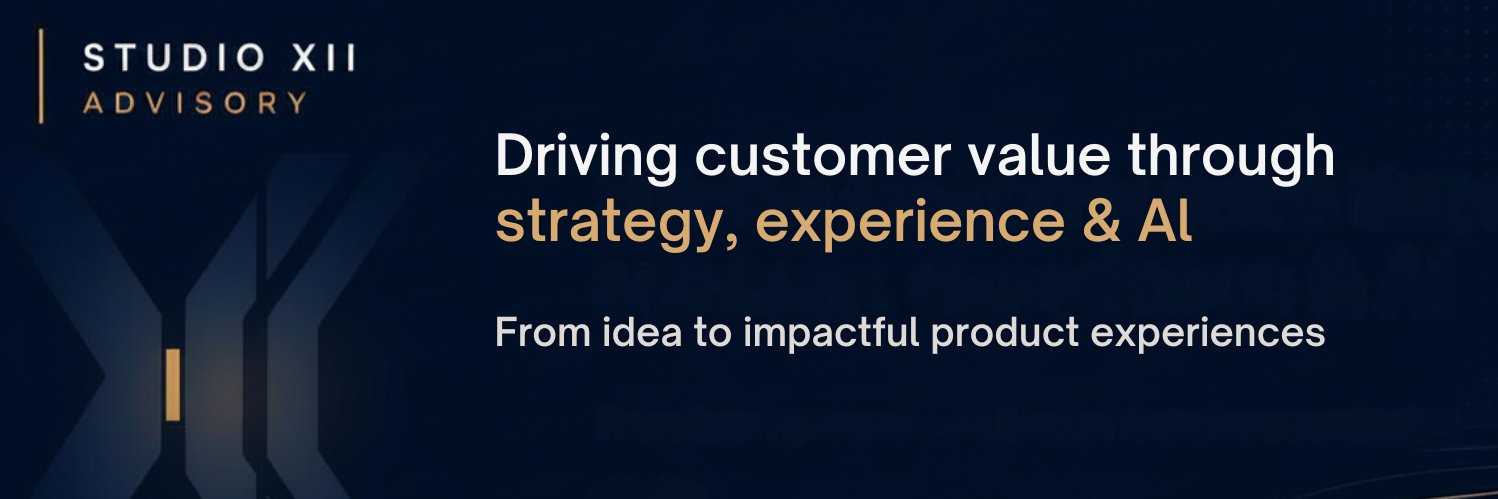 STUDIO XII
ADVISORY

Driving customer value through strategy, experience & AI

From idea to impactful product experiences